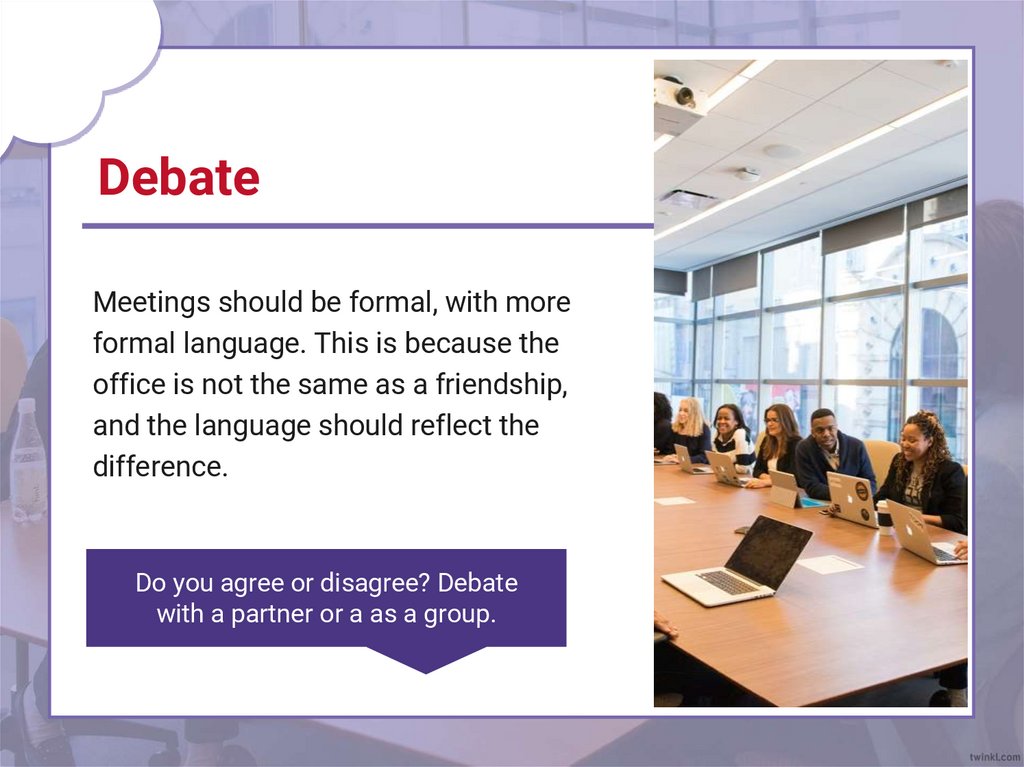 Debate

Meetings should be formal, with more formal language. This is because the office is not the same as a friendship, and the language should reflect the difference.

Do you agree or disagree? Debate with a partner or a as a group.

twinkl.com